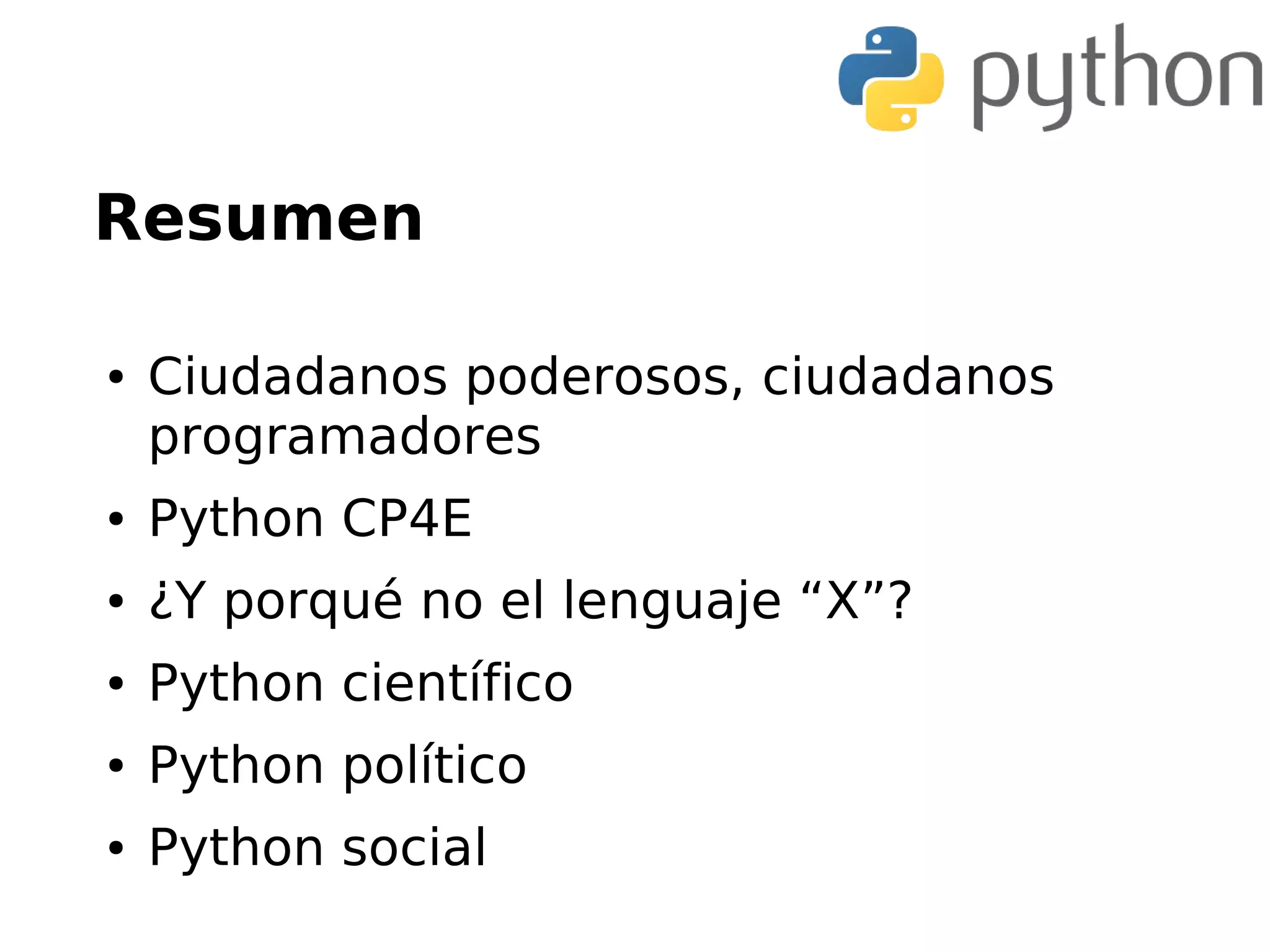 python

Resumen

• Ciudadanos poderosos, ciudadanos programadores
• Python CP4E
• ¿Y porqué no el lenguaje “X”?
• Python científico
• Python político
• Python social